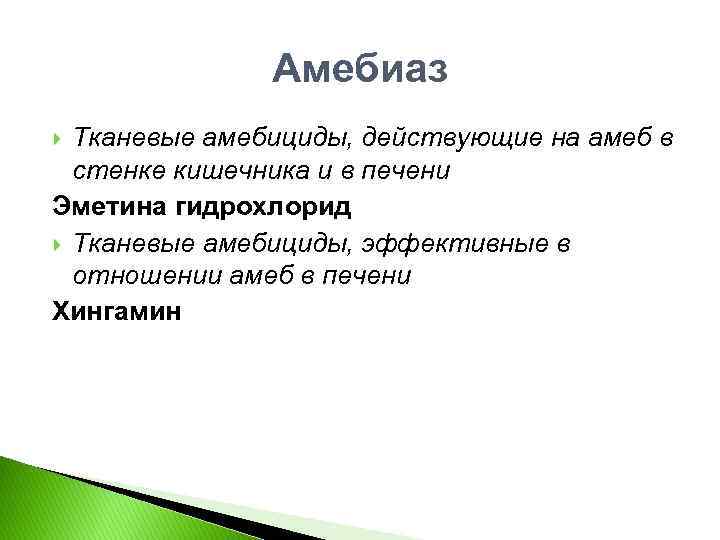 Амебиаз

Тканевые амебициды, действующие на амеб в стенке кишечника и в печени

Эметина гидрохлорид

Тканевые амебициды, эффективные в отношении амеб в печени

Хингамин